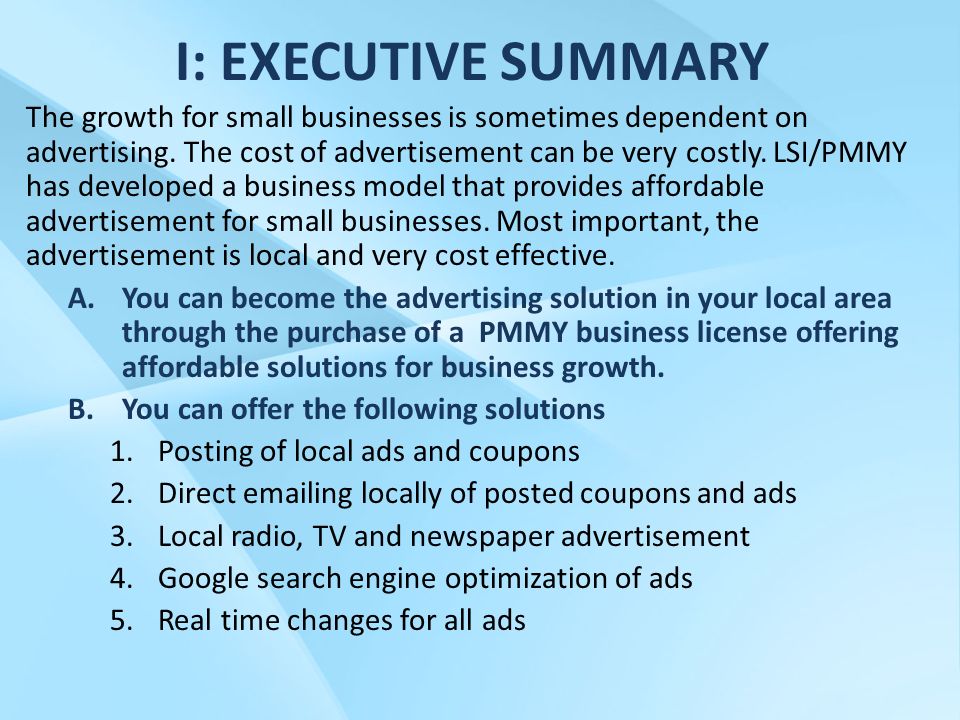 I: EXECUTIVE SUMMARY

The growth for small businesses is sometimes dependent on advertising. The cost of advertisement can be very costly. LSI/PMMY has developed a business model that provides affordable advertisement for small businesses. Most important, the advertisement is local and very cost effective.

A. You can become the advertising solution in your local area through the purchase of a PMMY business license offering affordable solutions for business growth.

B. You can offer the following solutions

1. Posting of local ads and coupons
2. Direct emailing locally of posted coupons and ads
3. Local radio, TV and newspaper advertisement
4. Google search engine optimization of ads
5. Real time changes for all ads